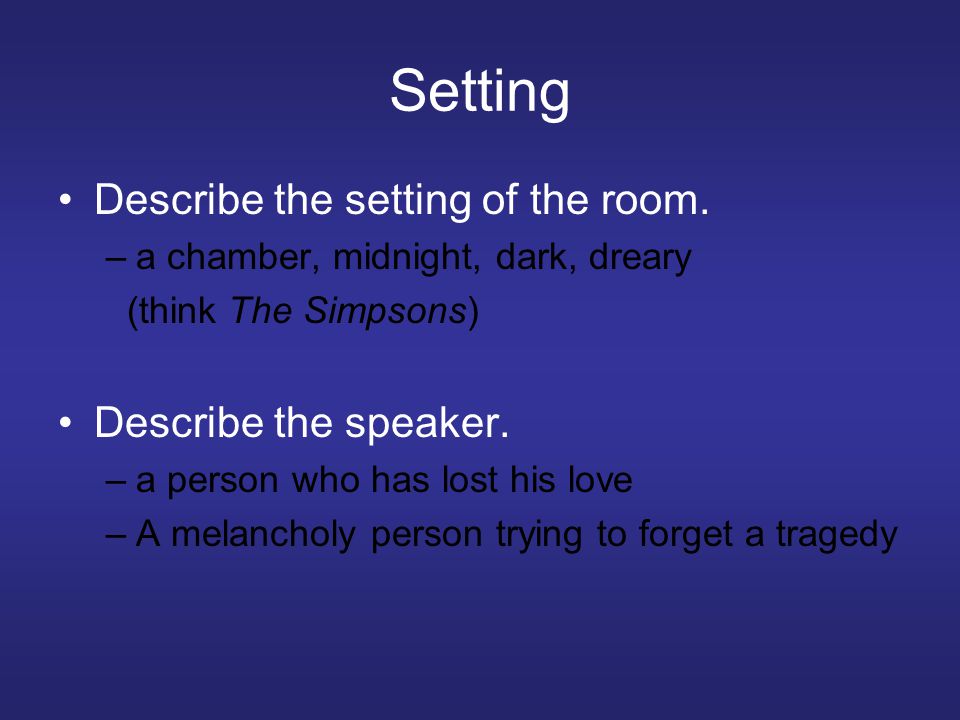 Setting

• Describe the setting of the room.
– a chamber, midnight, dark, dreary (think The Simpsons)

• Describe the speaker.
– a person who has lost his love
– A melancholy person trying to forget a tragedy